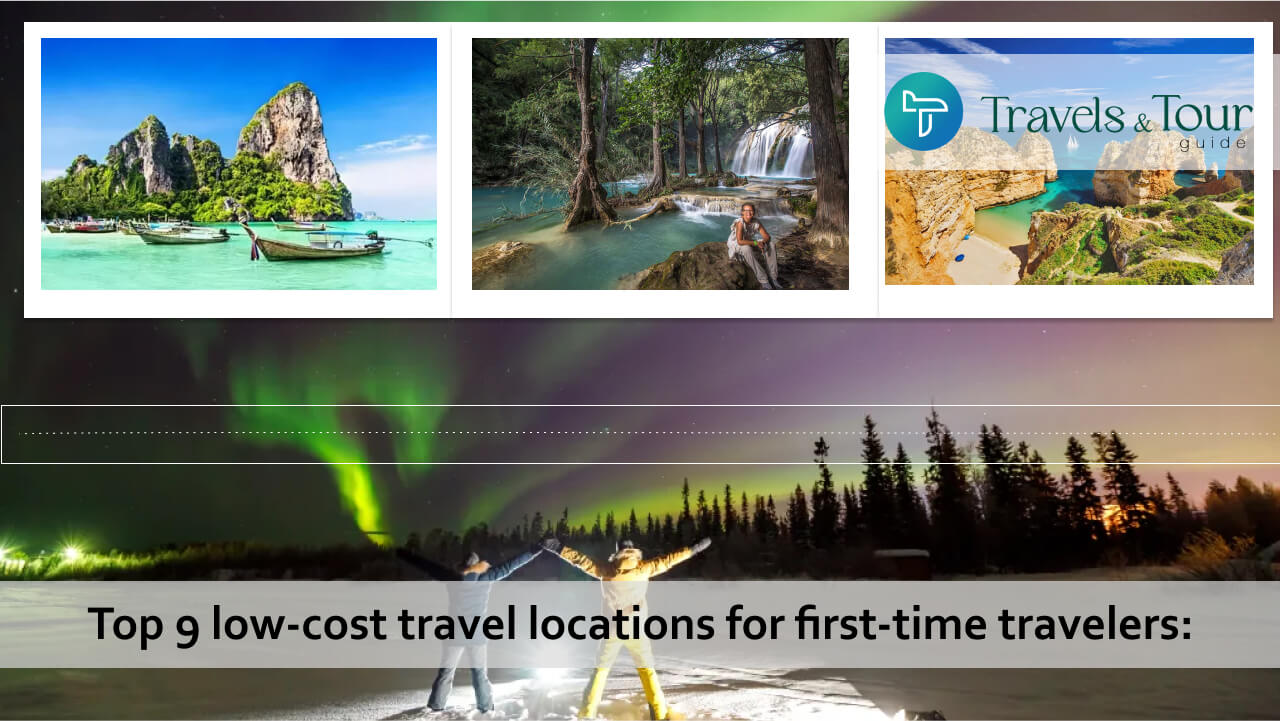 Travels & Tour
guide

Top 9 low-cost travel locations for first-time travelers: